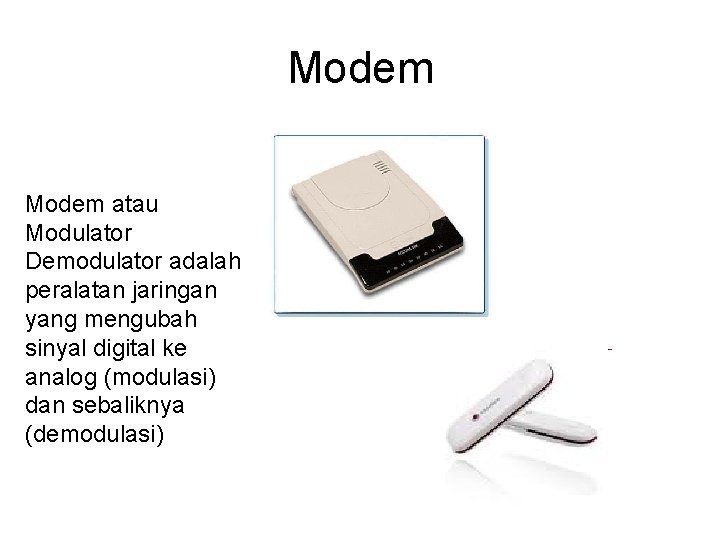 Modem

Modem atau Modulator Demodulator adalah peralatan jaringan yang mengubah sinyal digital ke analog (modulasi) dan sebaliknya (demodulasi)